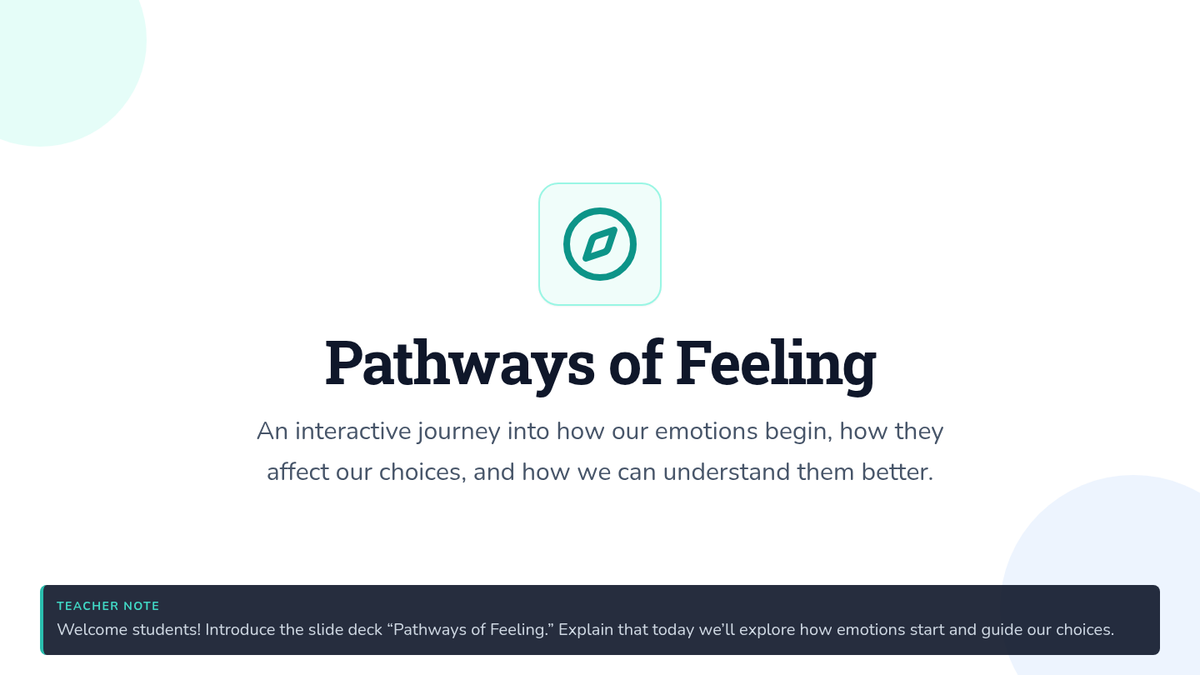 Pathways of Feeling

An interactive journey into how our emotions begin, how they affect our choices, and how we can understand them better.

TEACHER NOTE
Welcome students! Introduce the slide deck “Pathways of Feeling.” Explain that today we’ll explore how emotions start and guide our choices.